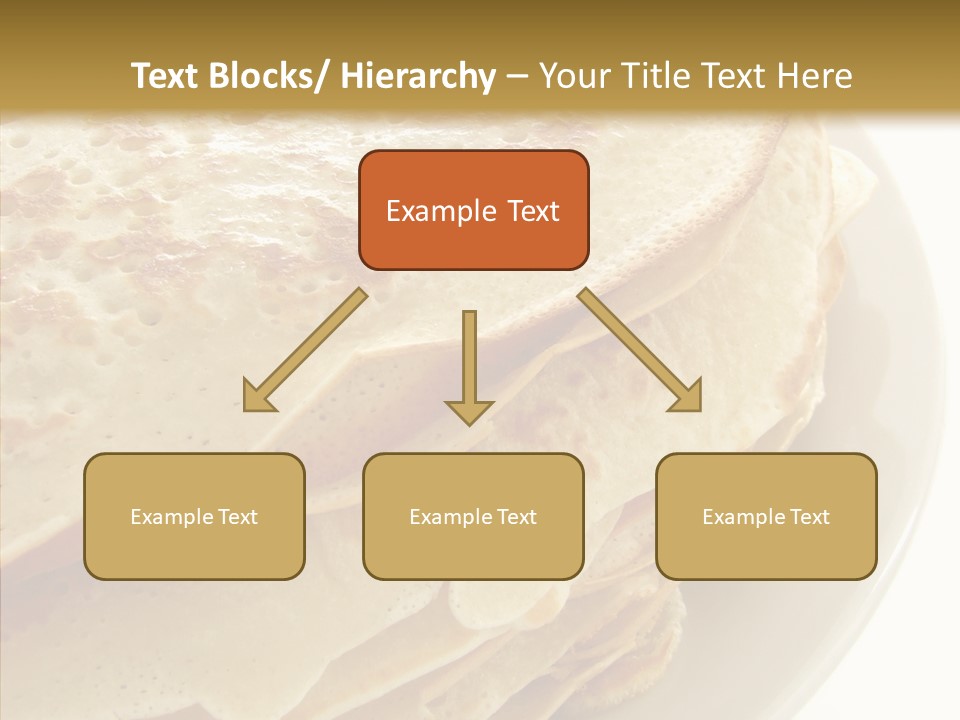 Text Blocks/ Hierarchy – Your Title Text Here

Example Text

Example Text

Example Text

Example Text